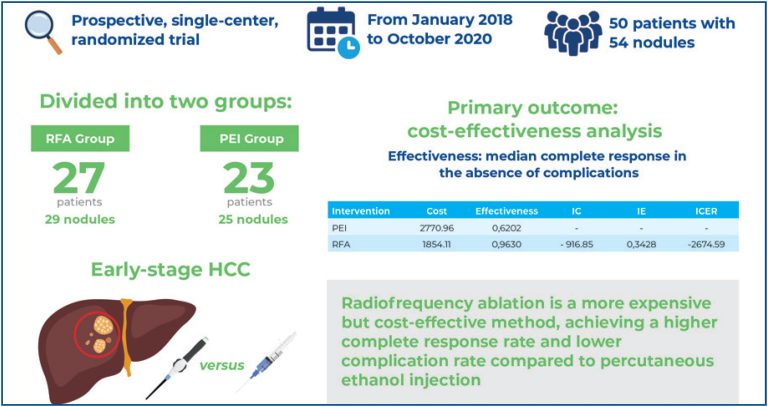 Prospective, single-center, randomized trial

From January 2018 to October 2020

50 patients with 54 nodules

Divided into two groups:

RFA Group
27
patients
29 nodules

PEI Group
23
patients
25 nodules

Early-stage HCC

versus

Primary outcome: cost-effectiveness analysis

Effectiveness: median complete response in the absence of complications

| Intervention | Cost | Effectiveness | IC | IE | ICER |
|---|---|---|---|---|---|
| PEI | 2770.96 | 0,6202 | - | - | - |
| RFA | 1854.11 | 0,9630 | - 916.85 | 0,3428 | -2674.59 |

Radiofrequency ablation is a more expensive but cost-effective method, achieving a higher complete response rate and lower complication rate compared to percutaneous ethanol injection